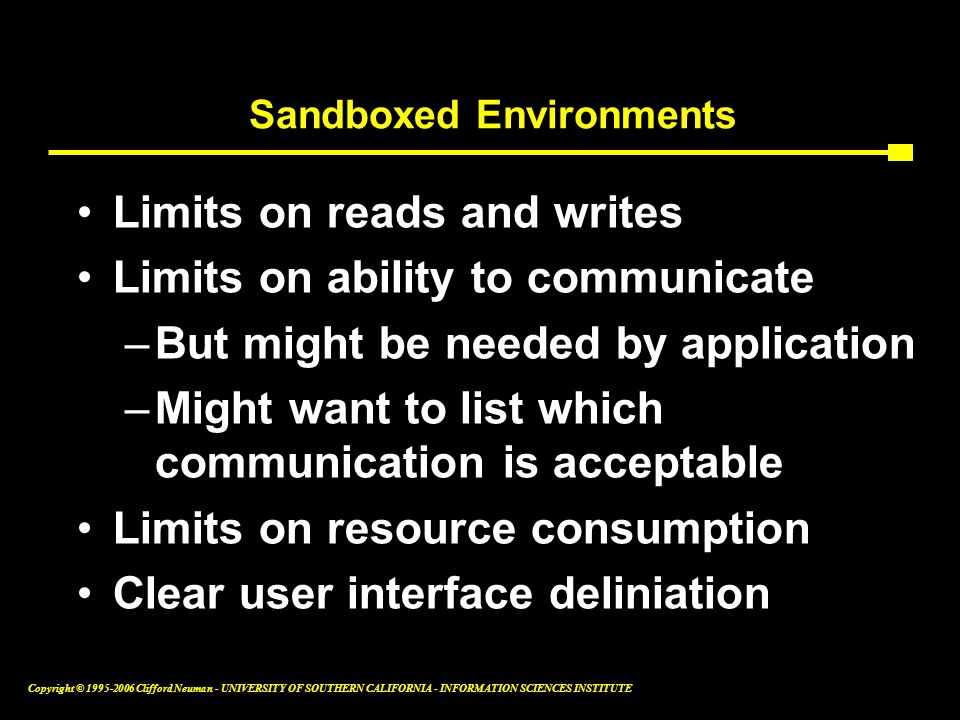 Sandboxed Environments

• Limits on reads and writes
• Limits on ability to communicate
– But might be needed by application
– Might want to list which communication is acceptable
• Limits on resource consumption
• Clear user interface deliniation

Copyright © 1995-2006 Clifford Neuman - UNIVERSITY OF SOUTHERN CALIFORNIA - INFORMATION SCIENCES INSTITUTE